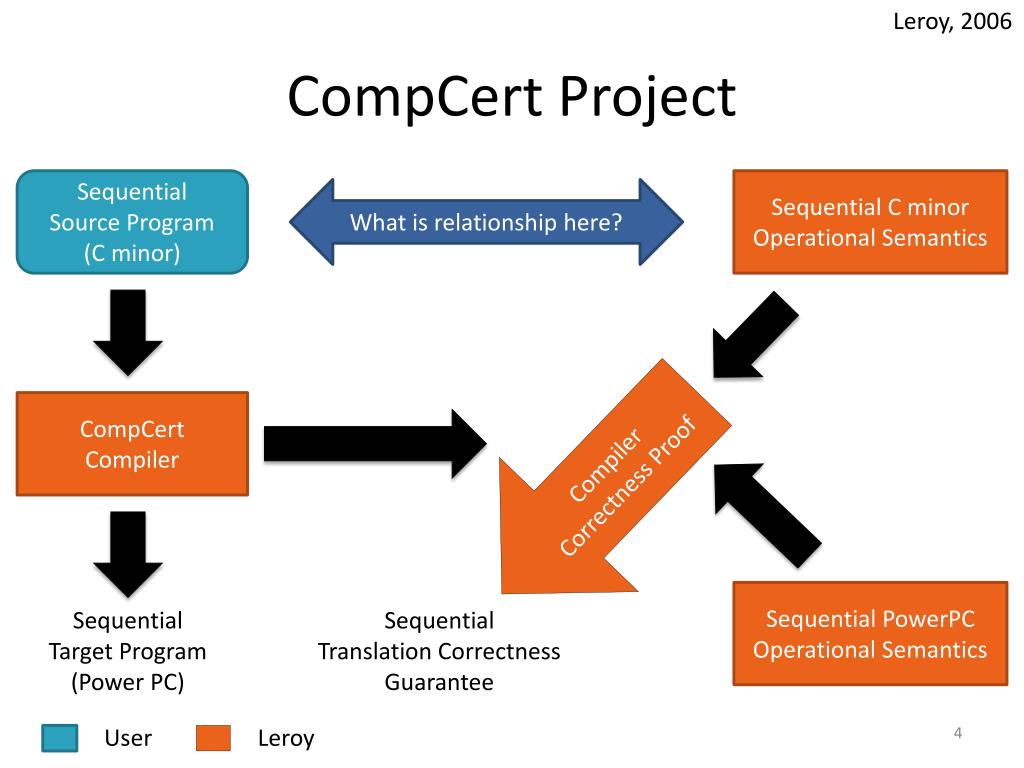 Leroy, 2006

CompCert Project

Sequential Source Program (C minor)

What is relationship here?

Sequential C minor Operational Semantics

CompCert Compiler

Compiler Correctness Proof

Sequential Target Program (Power PC)

Sequential Translation Correctness Guarantee

Sequential PowerPC Operational Semantics

User

Leroy

4